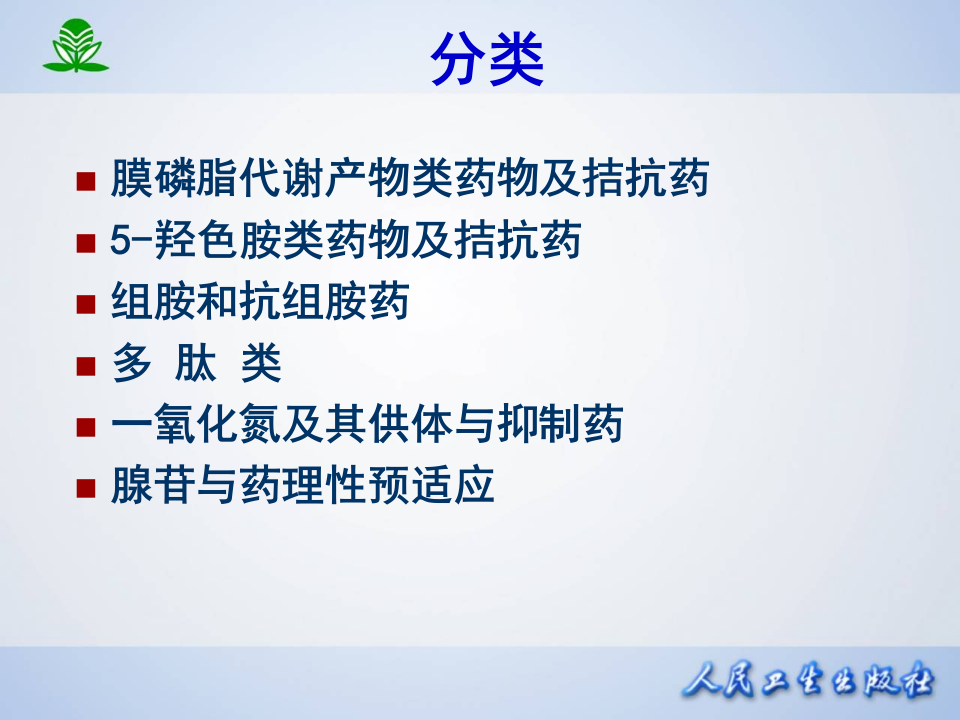 分类

■ 膜磷脂代谢产物类药物及拮抗药
■ 5-羟色胺类药物及拮抗药
■ 组胺和抗组胺药
■ 多 肽 类
■ 一氧化氮及其供体与抑制药
■ 腺苷与药理性预适应

人民卫生出版社